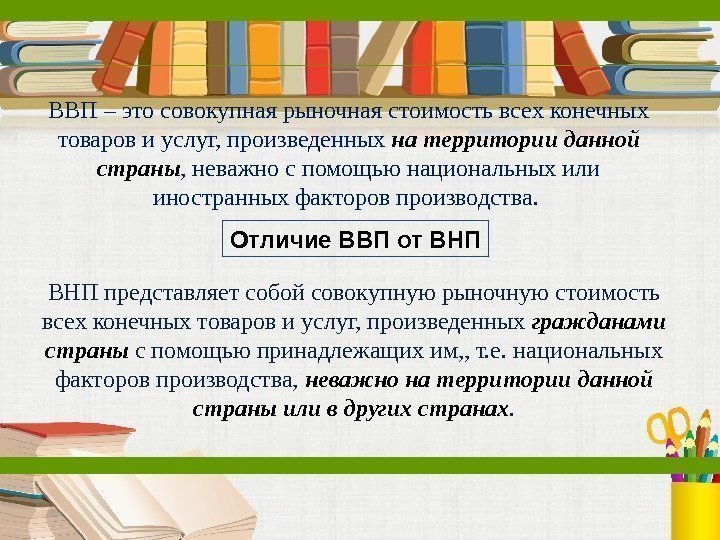 ВВП – это совокупная рыночная стоимость всех конечных товаров и услуг, произведенных на территории данной страны, неважно с помощью национальных или иностранных факторов производства.

Отличие ВВП от ВНП

ВНП представляет собой совокупную рыночную стоимость всех конечных товаров и услуг, произведенных гражданами страны с помощью принадлежащих им,, т.е. национальных факторов производства, неважно на территории данной страны или в других странах.